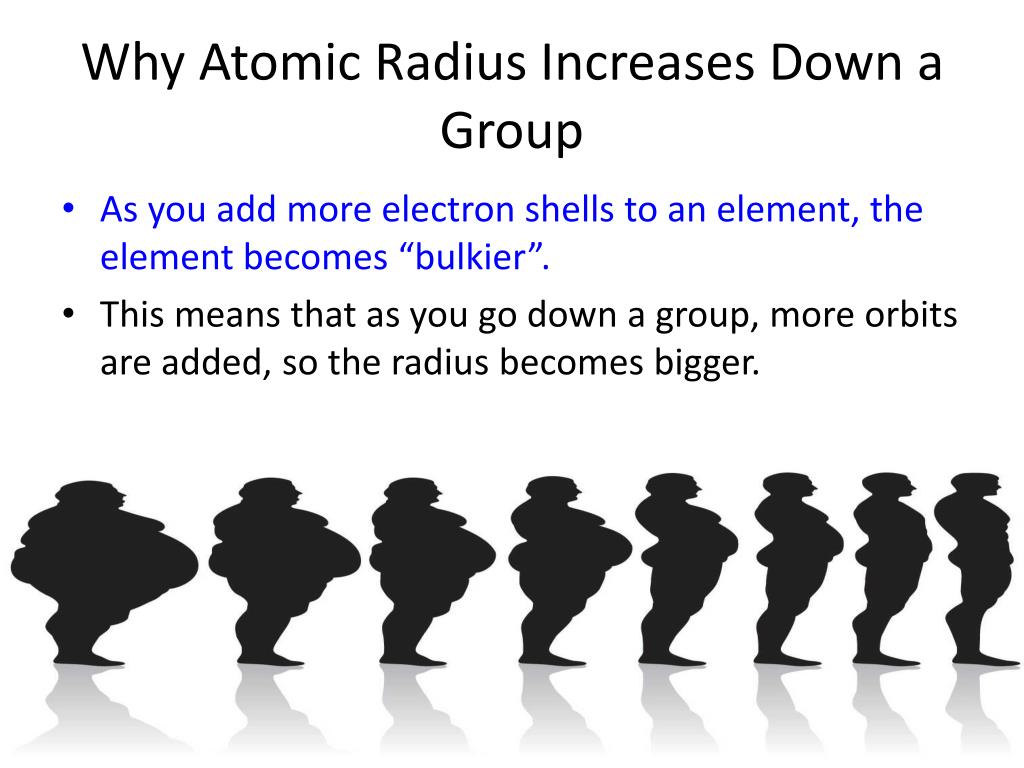 Why Atomic Radius Increases Down a Group

• As you add more electron shells to an element, the element becomes “bulkier”.
• This means that as you go down a group, more orbits are added, so the radius becomes bigger.